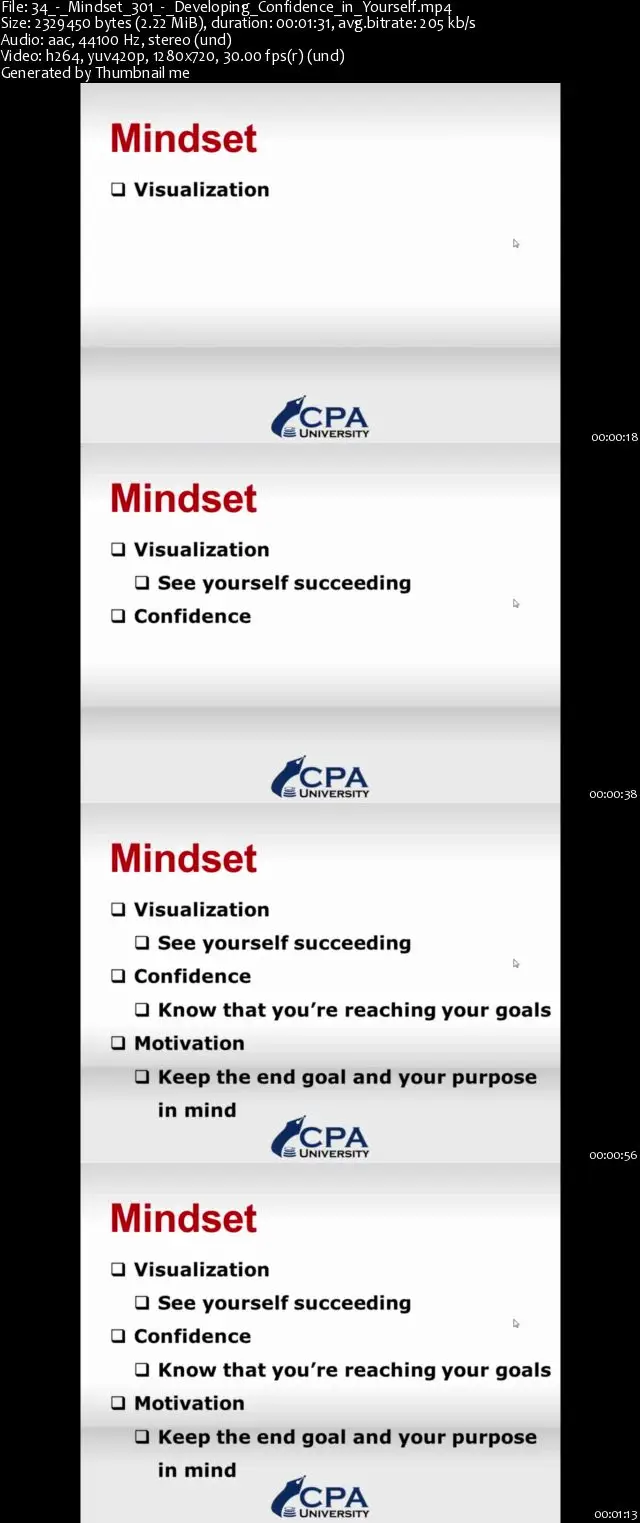 File: 34_-_Mindset_301_-_Developing_Confidence_in_Yourself.mp4
Size: 2329450 bytes (2.22 MiB), duration: 00:01:31, avg.bitrate: 205 kb/s
Audio: aac, 44100 Hz, stereo (und)
Video: h264, yuv420p, 1280x720, 30.00 fps(r) (und)
Generated by Thumbnail me

Mindset

❑ Visualization

CPA UNIVERSITY

00:00:18

Mindset

❑ Visualization
❑ See yourself succeeding
❑ Confidence

CPA UNIVERSITY

00:00:38

Mindset

❑ Visualization
❑ See yourself succeeding
❑ Confidence
❑ Know that you're reaching your goals
❑ Motivation
❑ Keep the end goal and your purpose in mind

CPA UNIVERSITY

00:00:56

Mindset

❑ Visualization
❑ See yourself succeeding
❑ Confidence
❑ Know that you're reaching your goals
❑ Motivation
❑ Keep the end goal and your purpose in mind

CPA UNIVERSITY

00:01:13